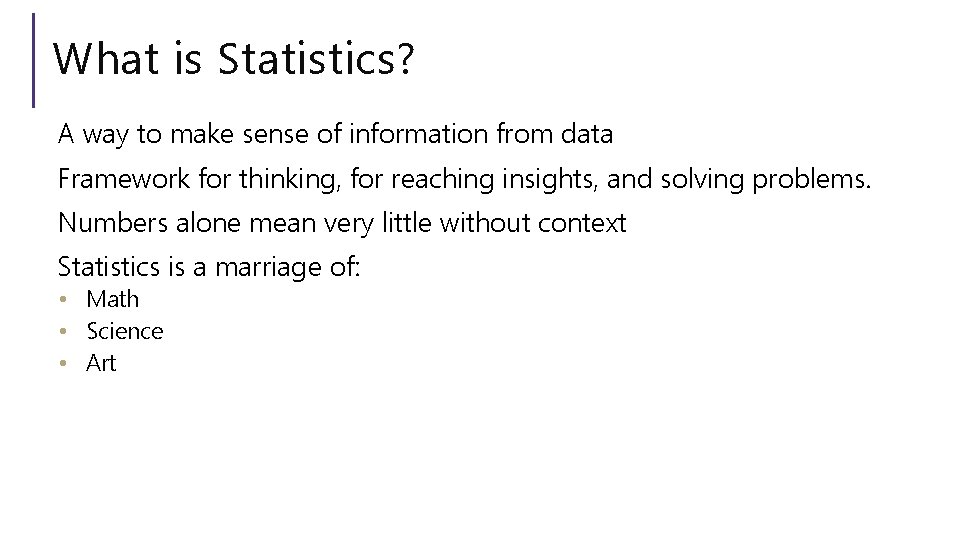 What is Statistics?

A way to make sense of information from data

Framework for thinking, for reaching insights, and solving problems.

Numbers alone mean very little without context

Statistics is a marriage of:
• Math
• Science
• Art